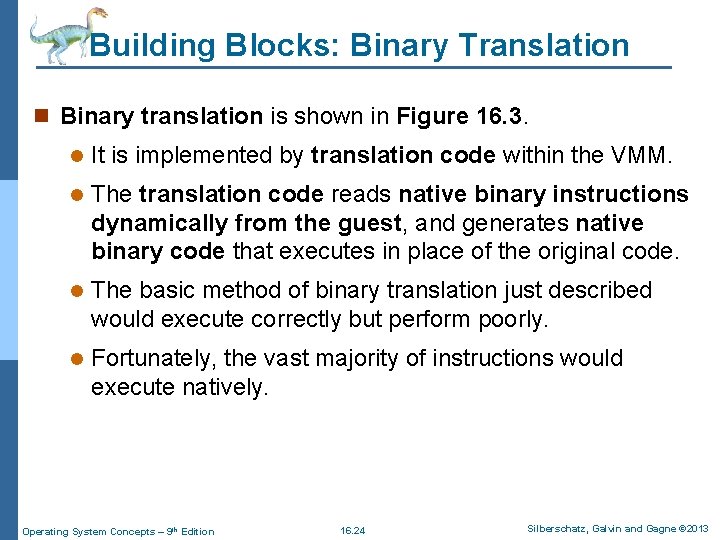 Building Blocks: Binary Translation

Binary translation is shown in Figure 16.3.

It is implemented by translation code within the VMM.

The translation code reads native binary instructions dynamically from the guest, and generates native binary code that executes in place of the original code.

The basic method of binary translation just described would execute correctly but perform poorly.

Fortunately, the vast majority of instructions would execute natively.

Operating System Concepts – 9th Edition 16.24 Silberschatz, Galvin and Gagne ©2013